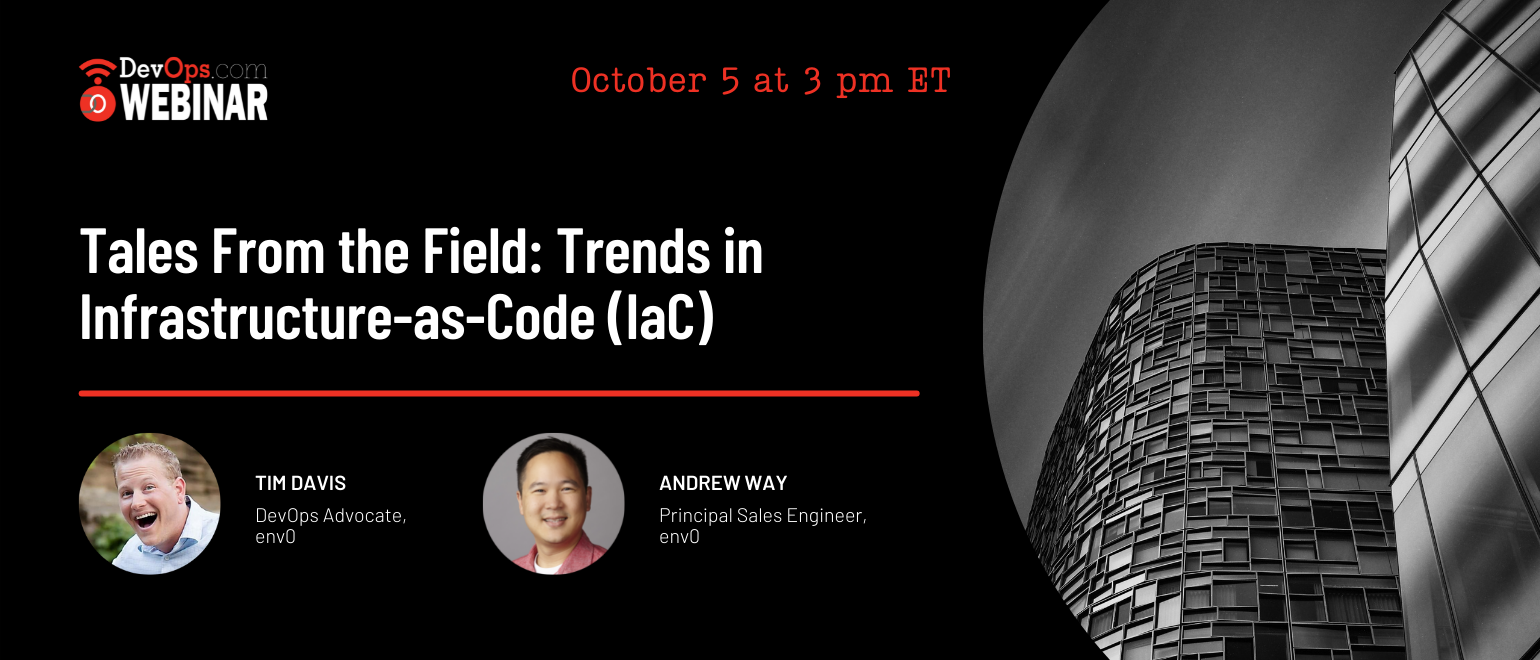 DevOps.com WEBINAR

October 5 at 3 pm ET

Tales From the Field: Trends in Infrastructure-as-Code (IaC)

TIM DAVIS
DevOps Advocate, env0

ANDREW WAY
Principal Sales Engineer, env0